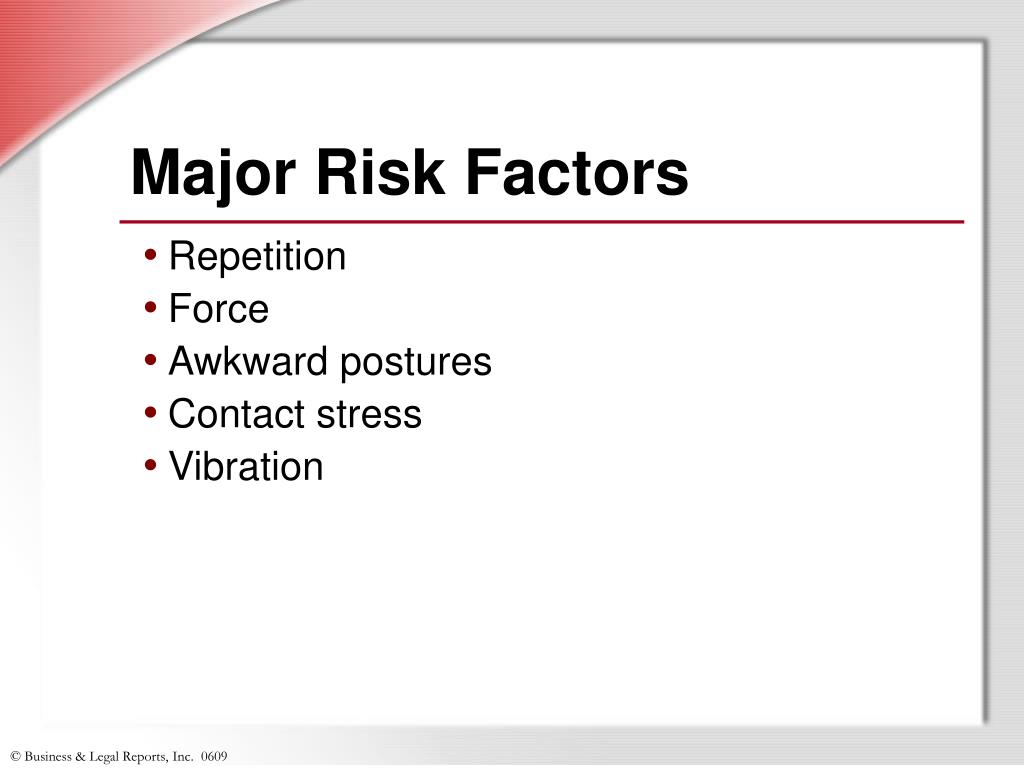 Major Risk Factors

• Repetition
• Force
• Awkward postures
• Contact stress
• Vibration

© Business & Legal Reports, Inc. 0609